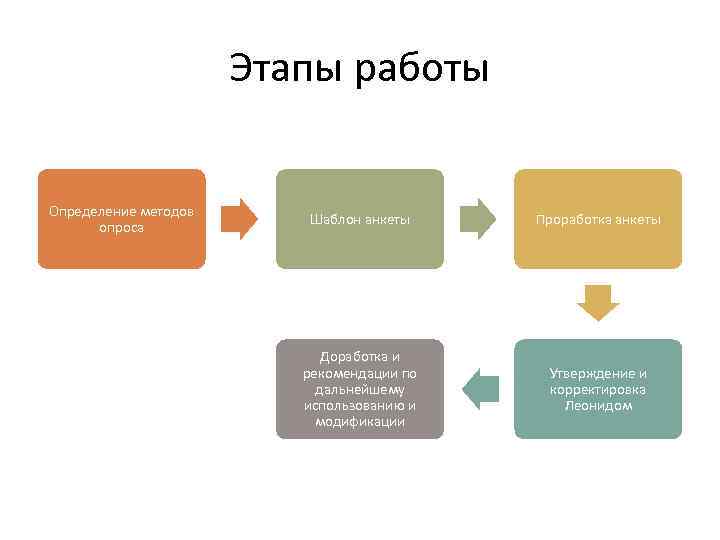 Этапы работы

Определение методов опроса

Шаблон анкеты

Проработка анкеты

Утверждение и корректировка Леонидом

Доработка и рекомендации по дальнейшему использованию и модификации